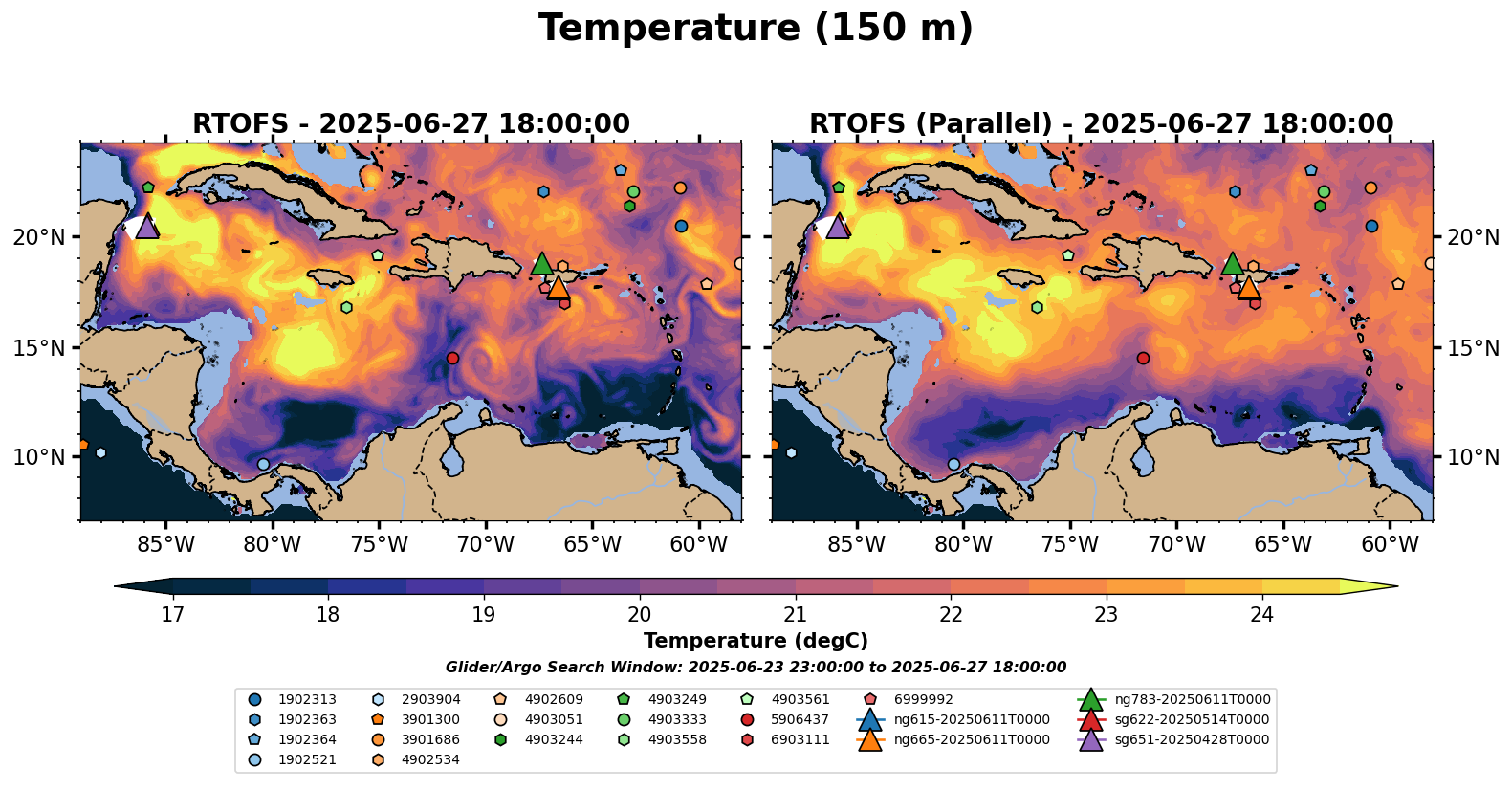 Temperature (150 m)

RTOFS - 2025-06-27 18:00:00

20°N
15°N
10°N
85°W 80°W 75°W 70°W 65°W 60°W

RTOFS (Parallel) - 2025-06-27 18:00:00

20°N
15°N
10°N
85°W 80°W 75°W 70°W 65°W 60°W

17 18 19 20 21 22 23 24
Temperature (degC)

Glider/Argo Search Window: 2025-06-23 23:00:00 to 2025-06-27 18:00:00

1902313
1902363
1902364
1902521
2903904
3901300
3901686
4902534
4902609
4903051
4903244
4903249
4903333
4903558
4903561
5906437
6903111
6999992
ng615-20250611T0000
ng665-20250611T0000
ng783-20250611T0000
sg622-20250514T0000
sg651-20250428T0000